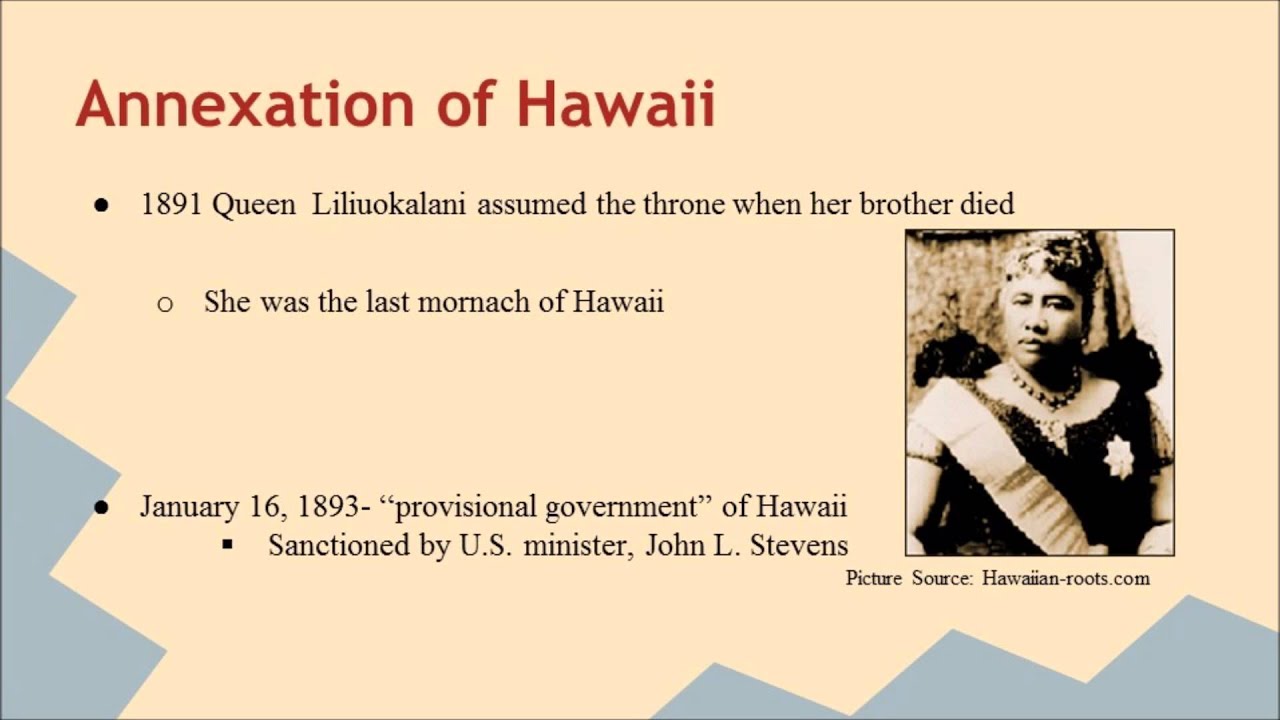 Annexation of Hawaii

● 1891 Queen Liliuokalani assumed the throne when her brother died

○ She was the last mornach of Hawaii

● January 16, 1893- “provisional government” of Hawaii

▪ Sanctioned by U.S. minister, John L. Stevens

Picture Source: Hawaiian-roots.com